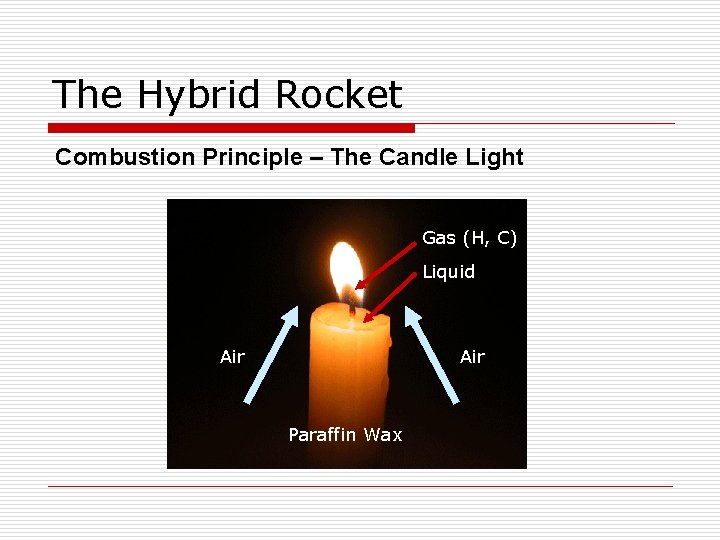 The Hybrid Rocket

Combustion Principle – The Candle Light

Gas (H, C)

Liquid

Air

Air

Paraffin Wax